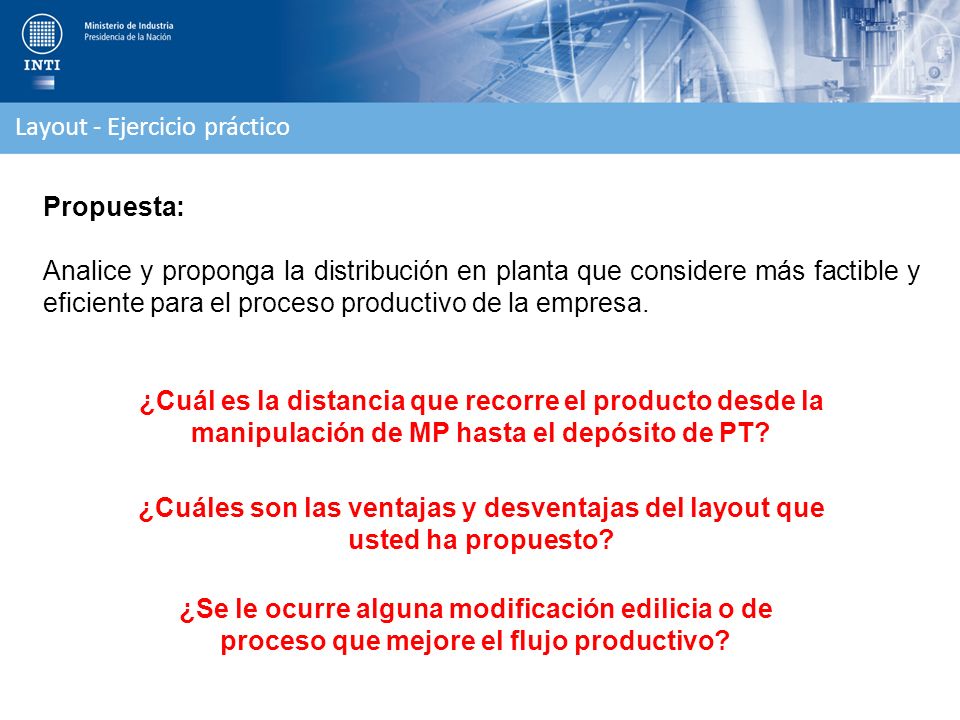 INTI

Ministerio de Industria
Presidencia de la Nación

Layout - Ejercicio práctico

Propuesta:

Analice y proponga la distribución en planta que considere más factible y eficiente para el proceso productivo de la empresa.

¿Cuál es la distancia que recorre el producto desde la manipulación de MP hasta el depósito de PT?

¿Cuáles son las ventajas y desventajas del layout que usted ha propuesto?

¿Se le ocurre alguna modificación edilicia o de proceso que mejore el flujo productivo?